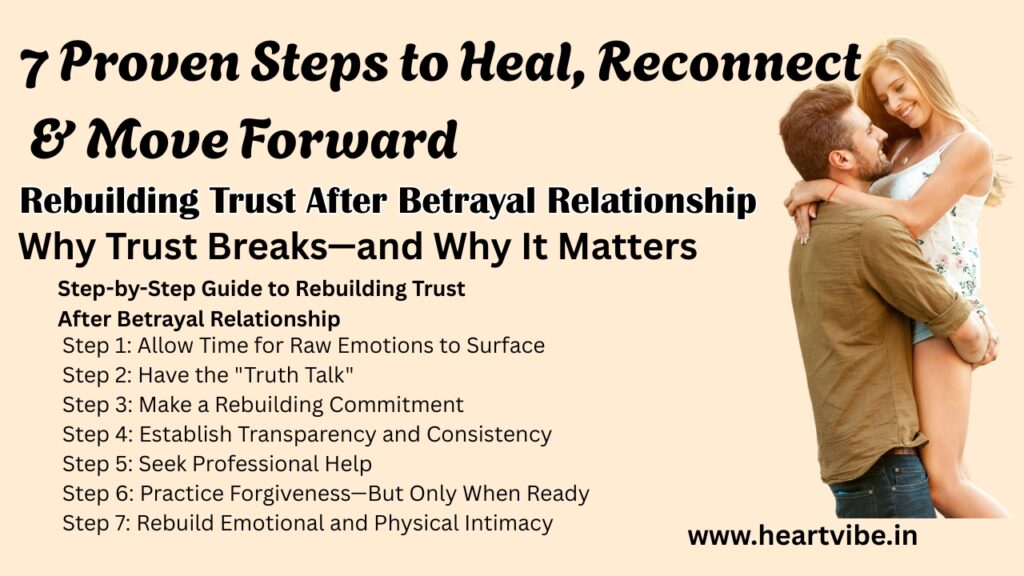 7 Proven Steps to Heal, Reconnect & Move Forward

Rebuilding Trust After Betrayal Relationship

Why Trust Breaks—and Why It Matters

Step-by-Step Guide to Rebuilding Trust After Betrayal Relationship

Step 1: Allow Time for Raw Emotions to Surface
Step 2: Have the "Truth Talk"
Step 3: Make a Rebuilding Commitment
Step 4: Establish Transparency and Consistency
Step 5: Seek Professional Help
Step 6: Practice Forgiveness—But Only When Ready
Step 7: Rebuild Emotional and Physical Intimacy

www.heartvibe.in